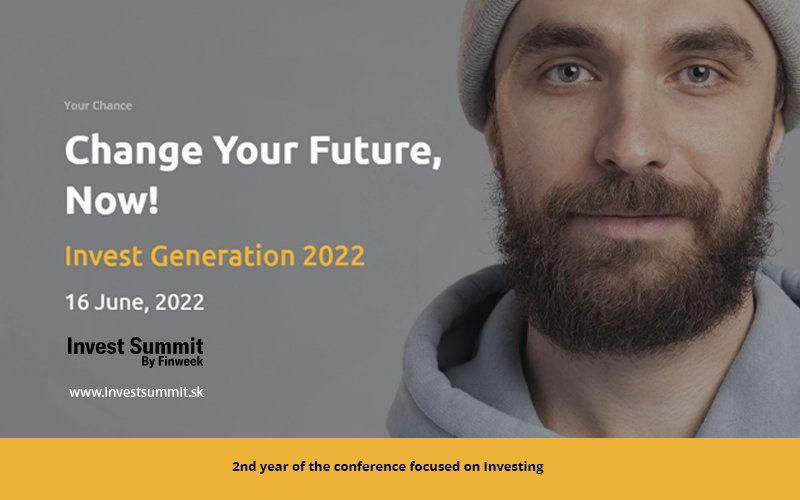 Your Chance

Change Your Future, Now!

Invest Generation 2022

16 June, 2022

Invest Summit
By Finweek

www.investsummit.sk

2nd year of the conference focused on Investing